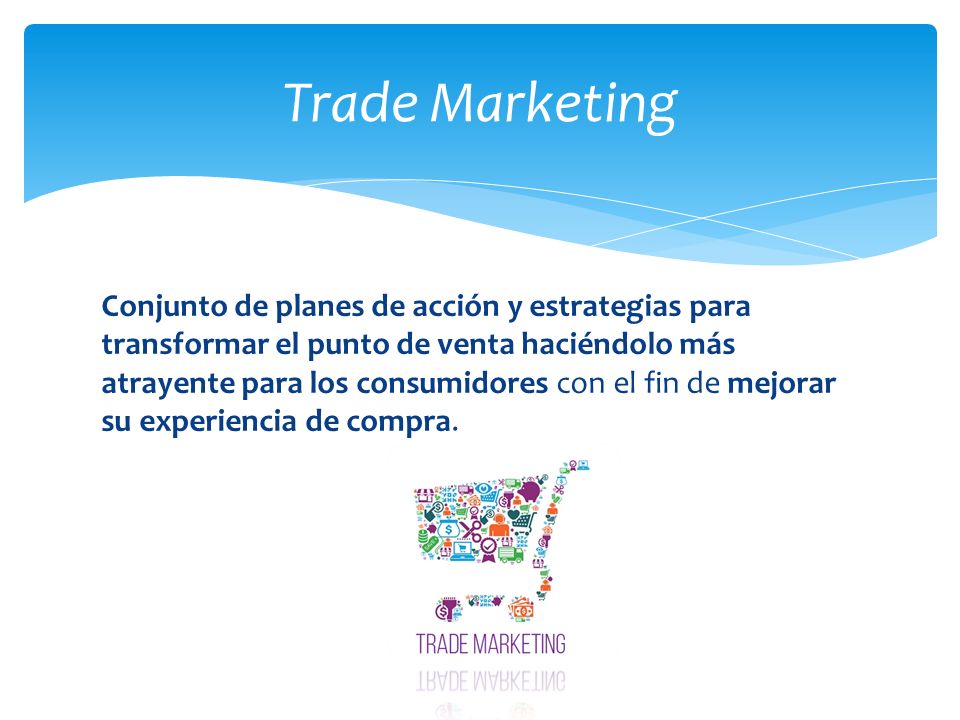 Trade Marketing

Conjunto de planes de acción y estrategias para transformar el punto de venta haciéndolo más atrayente para los consumidores con el fin de mejorar su experiencia de compra.

TRADE MARKETING